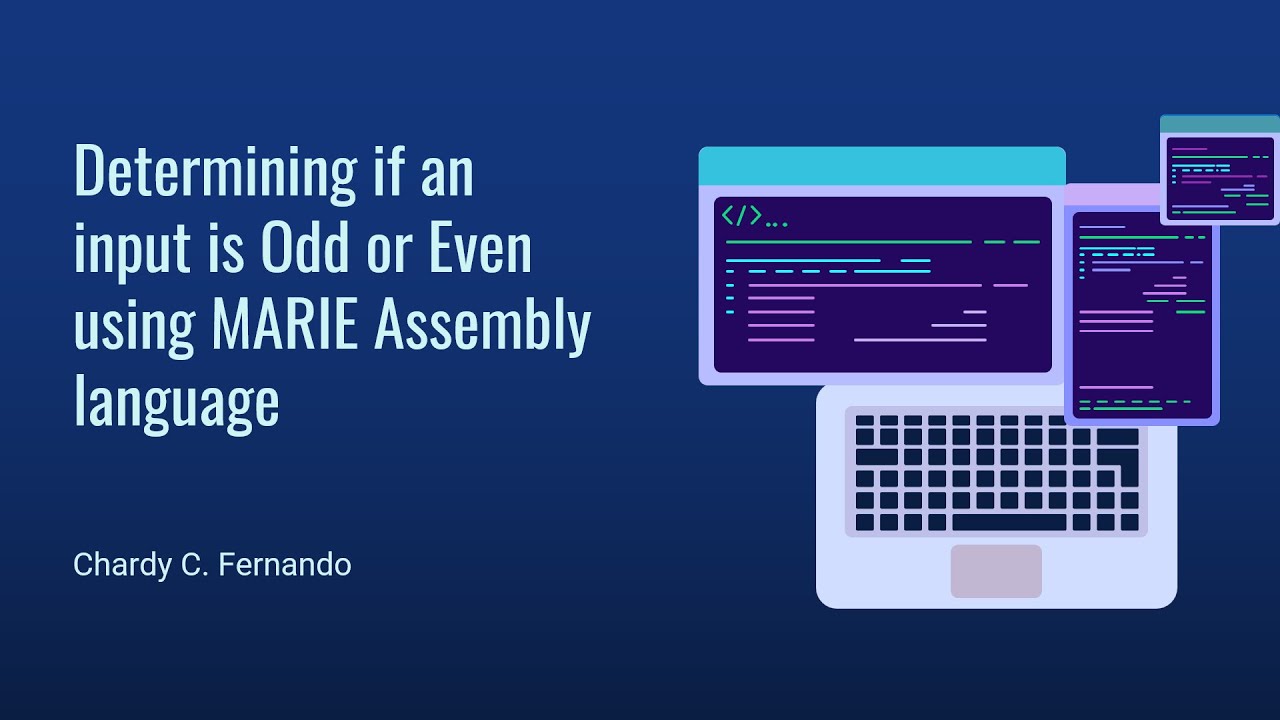 Determining if an input is Odd or Even using MARIE Assembly language

Chardy C. Fernando

</>...